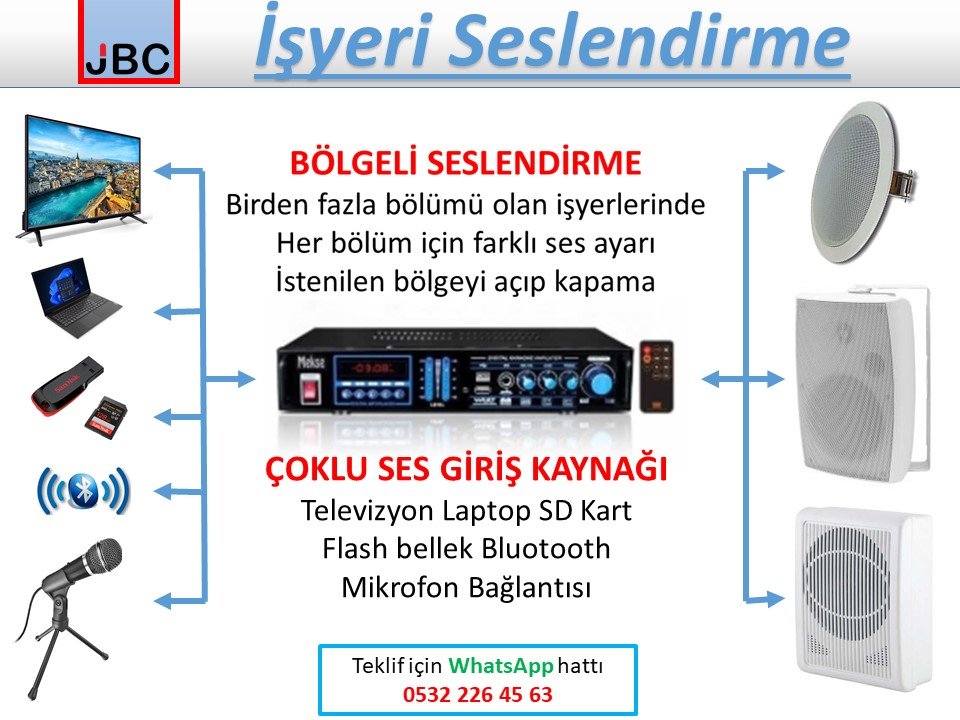 JBC

İşyeri Seslendirme

BÖLGELİ SESLENDİRME
Birden fazla bölümü olan işyerlerinde
Her bölüm için farklı ses ayarı
İstenilen bölgeyi açıp kapama

Mekse

ÇOKLU SES GİRİŞ KAYNAĞI
Televizyon Laptop SD Kart
Flash bellek Bluotooth
Mikrofon Bağlantısı

Teklif için WhatsApp hattı
0532 226 45 63